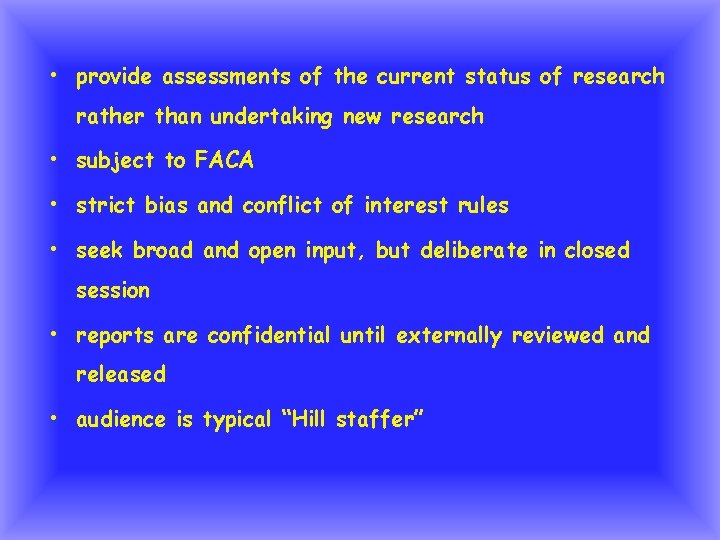 • provide assessments of the current status of research rather than undertaking new research

• subject to FACA

• strict bias and conflict of interest rules

• seek broad and open input, but deliberate in closed session

• reports are confidential until externally reviewed and released

• audience is typical “Hill staffer”